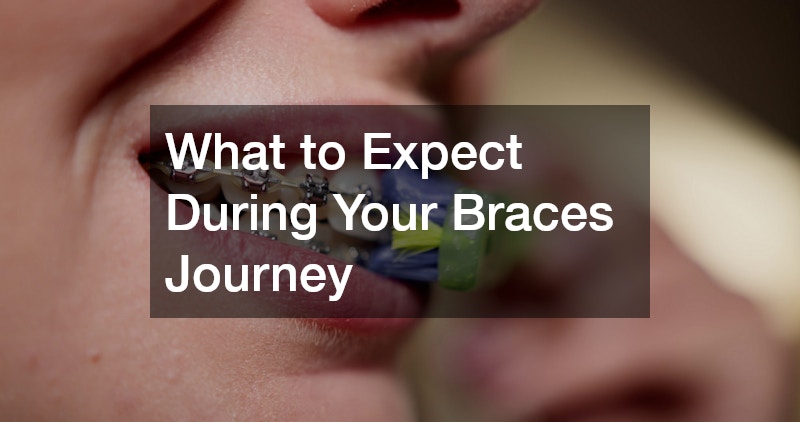 What to Expect During Your Braces Journey